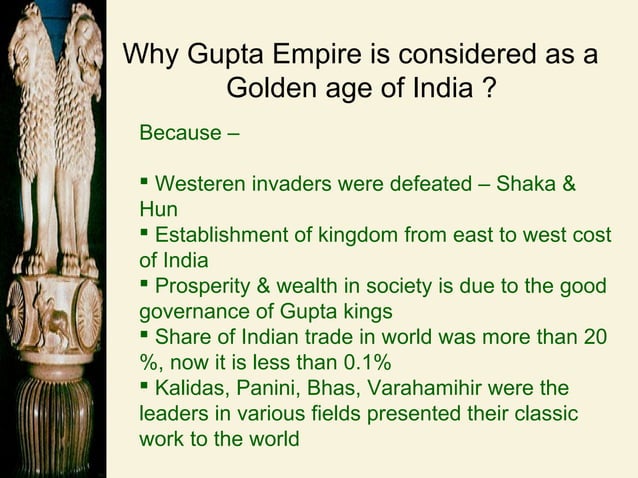 Why Gupta Empire is considered as a Golden age of India ?

Because –

▪ Westeren invaders were defeated – Shaka & Hun
▪ Establishment of kingdom from east to west cost of India
▪ Prosperity & wealth in society is due to the good governance of Gupta kings
▪ Share of Indian trade in world was more than 20 %, now it is less than 0.1%
▪ Kalidas, Panini, Bhas, Varahamihir were the leaders in various fields presented their classic work to the world